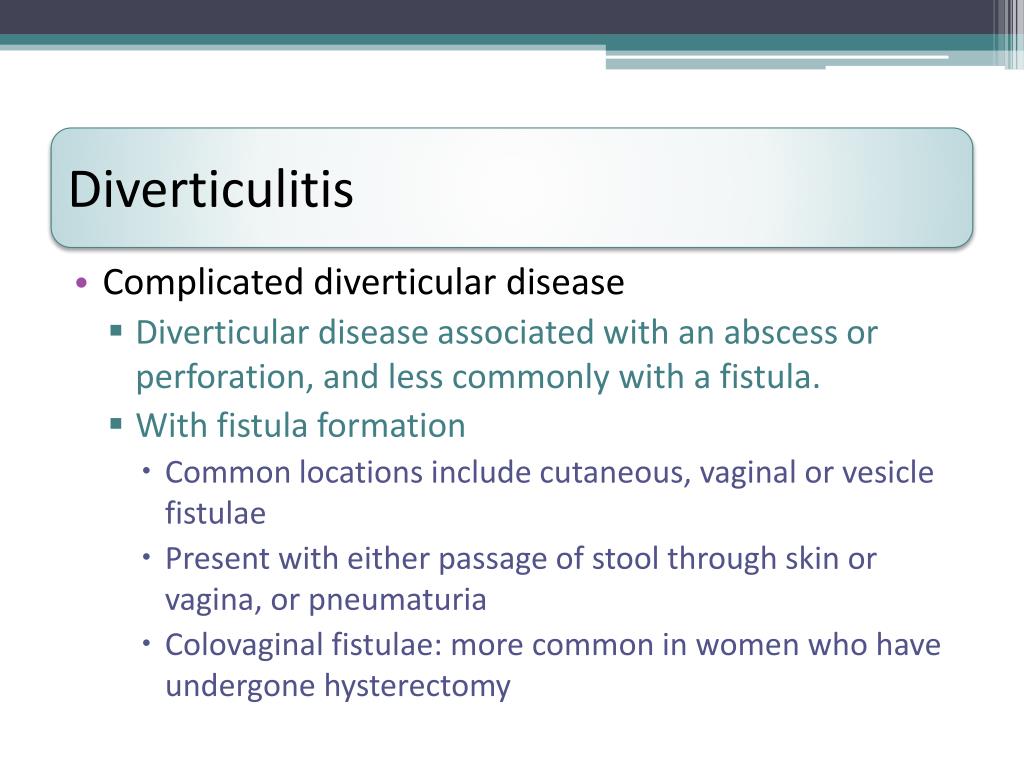 Diverticulitis

• Complicated diverticular disease
  ▪ Diverticular disease associated with an abscess or perforation, and less commonly with a fistula.
  ▪ With fistula formation
    • Common locations include cutaneous, vaginal or vesicle fistulae
    • Present with either passage of stool through skin or vagina, or pneumaturia
    • Colovaginal fistulae: more common in women who have undergone hysterectomy